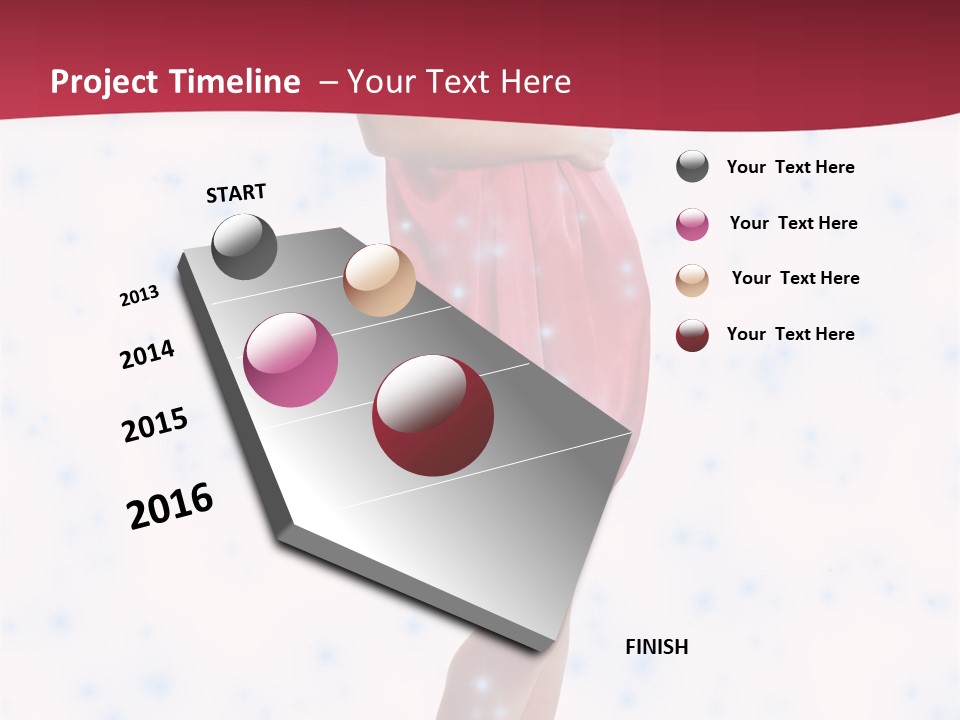 Project Timeline – Your Text Here

START

2013

2014

2015

2016

FINISH

Your Text Here

Your Text Here

Your Text Here

Your Text Here